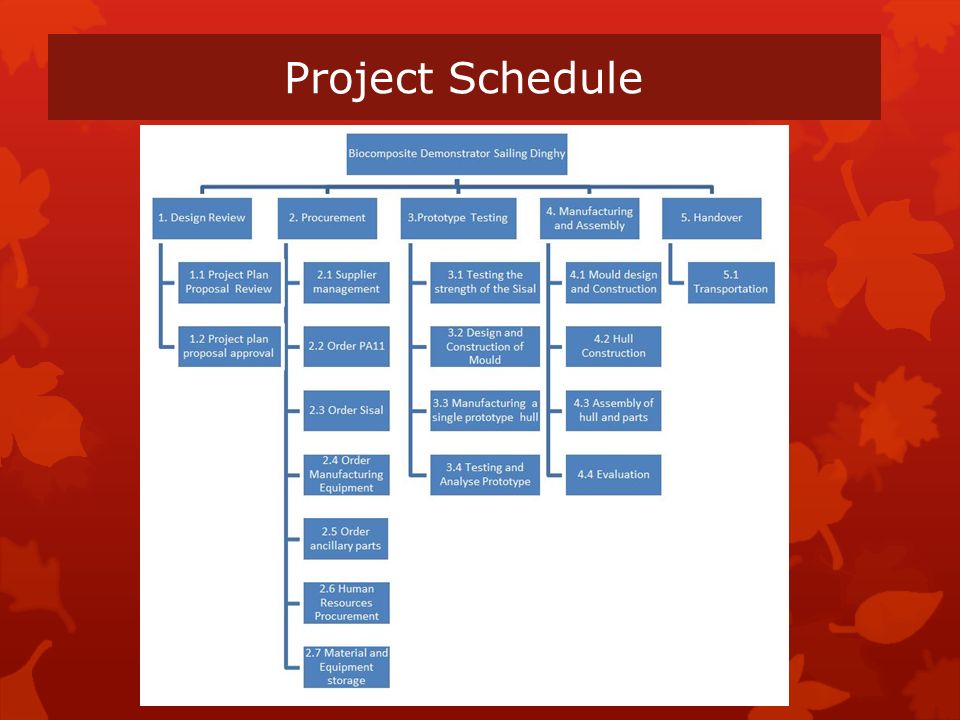 Project Schedule

Biocomposite Demonstrator Sailing Dinghy

1. Design Review

1.1 Project Plan Proposal Review

1.2 Project plan proposal approval

2. Procurement

2.1 Supplier management

2.2 Order PA11

2.3 Order Sisal

2.4 Order Manufacturing Equipment

2.5 Order ancillary parts

2.6 Human Resources Procurement

2.7 Material and Equipment storage

3.Prototype Testing

3.1 Testing the strength of the Sisal

3.2 Design and Construction of Mould

3.3 Manufacturing a single prototype hull

3.4 Testing and Analyse Prototype

4. Manufacturing and Assembly

4.1 Mould design and Construction

4.2 Hull Construction

4.3 Assembly of hull and parts

4.4 Evaluation

5. Handover

5.1 Transportation